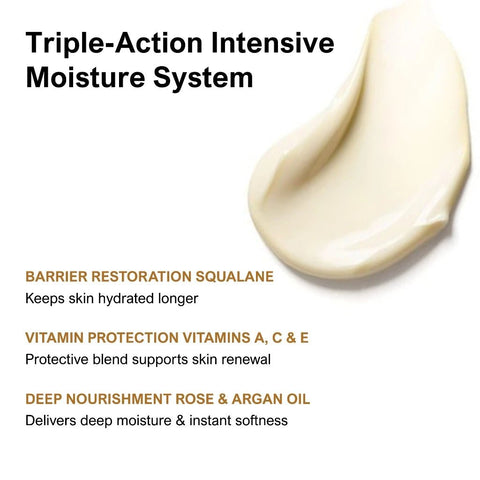 Triple-Action Intensive Moisture System

BARRIER RESTORATION SQUALANE
Keeps skin hydrated longer

VITAMIN PROTECTION VITAMINS A, C & E
Protective blend supports skin renewal

DEEP NOURISHMENT ROSE & ARGAN OIL
Delivers deep moisture & instant softness